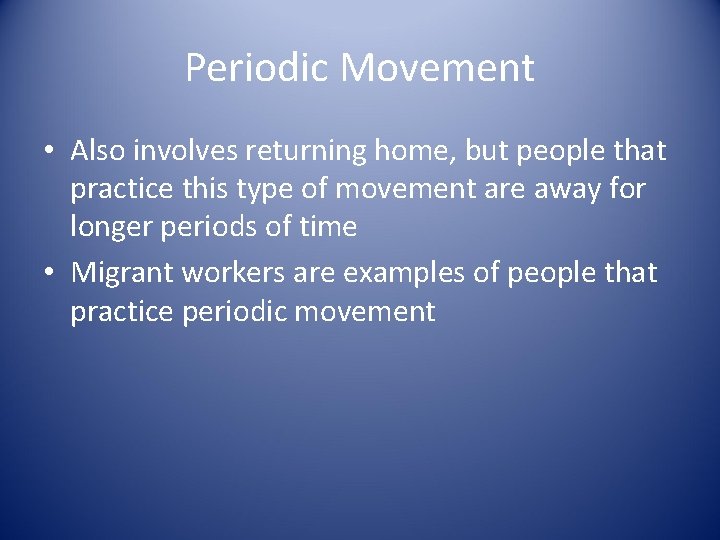 Periodic Movement

• Also involves returning home, but people that practice this type of movement are away for longer periods of time

• Migrant workers are examples of people that practice periodic movement